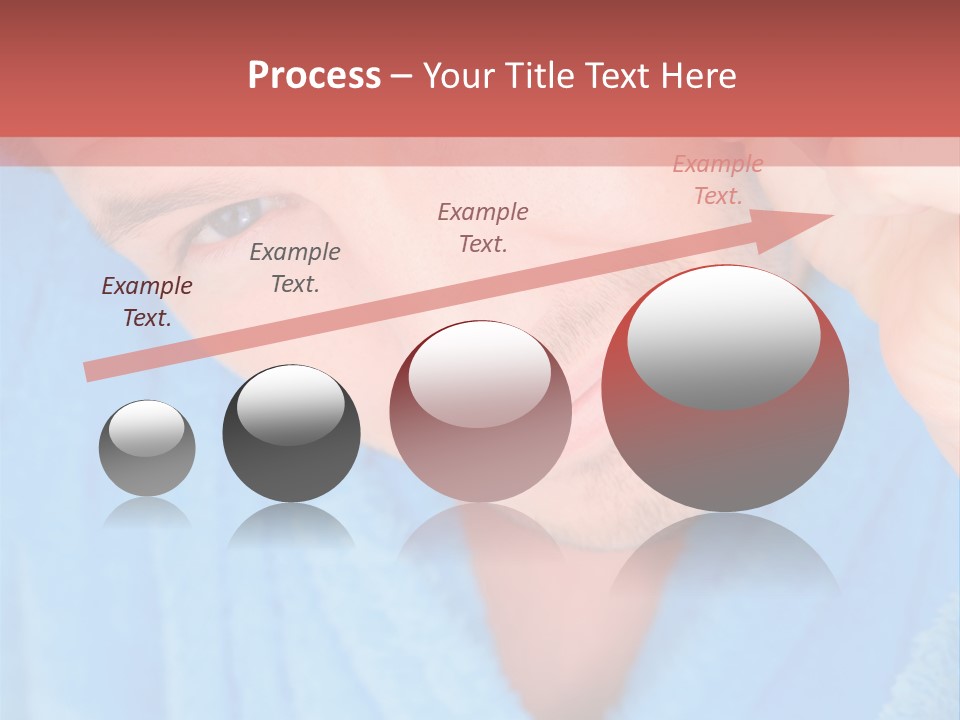 Process – Your Title Text Here

Example Text.

Example Text.

Example Text.

Example Text.